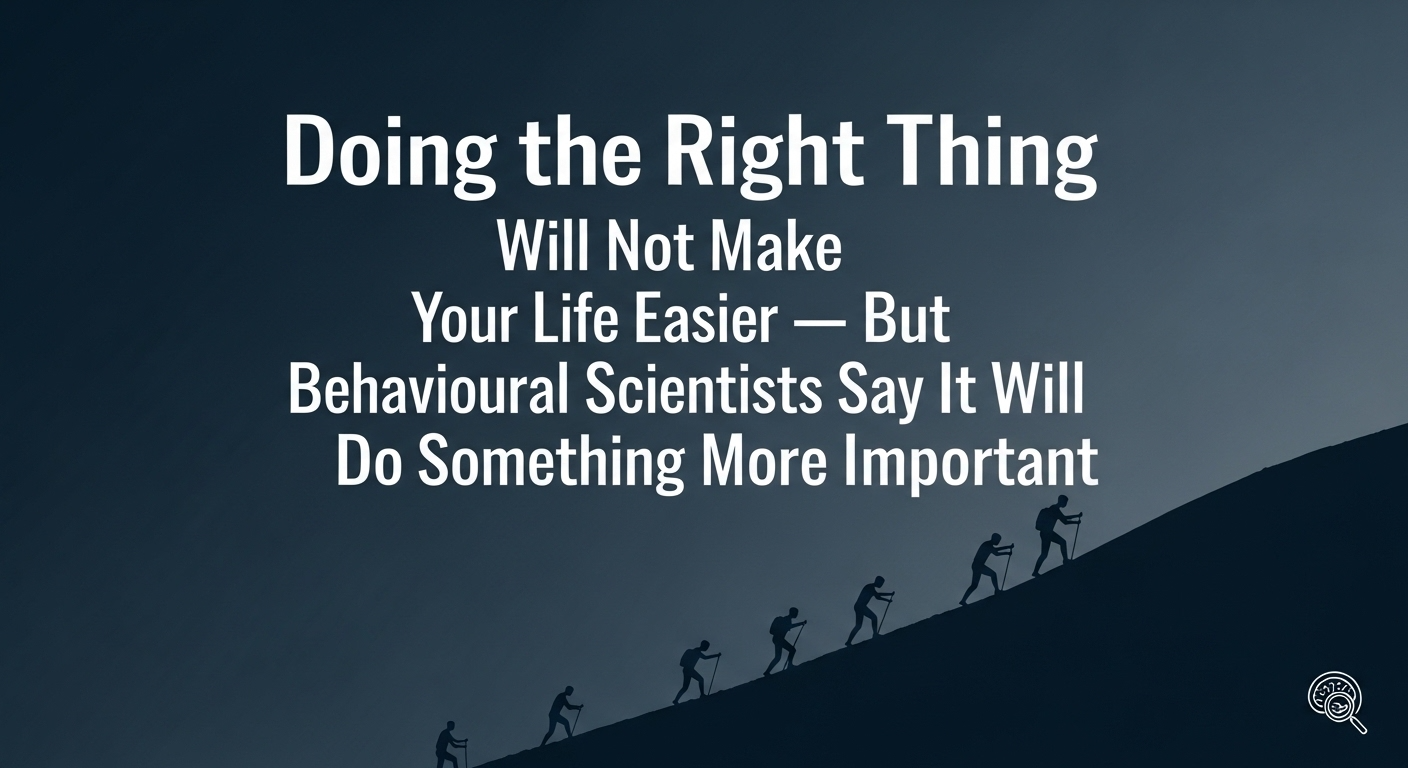 Doing the Right Thing

Will Not Make Your Life Easier — But Behavioural Scientists Say It Will Do Something More Important